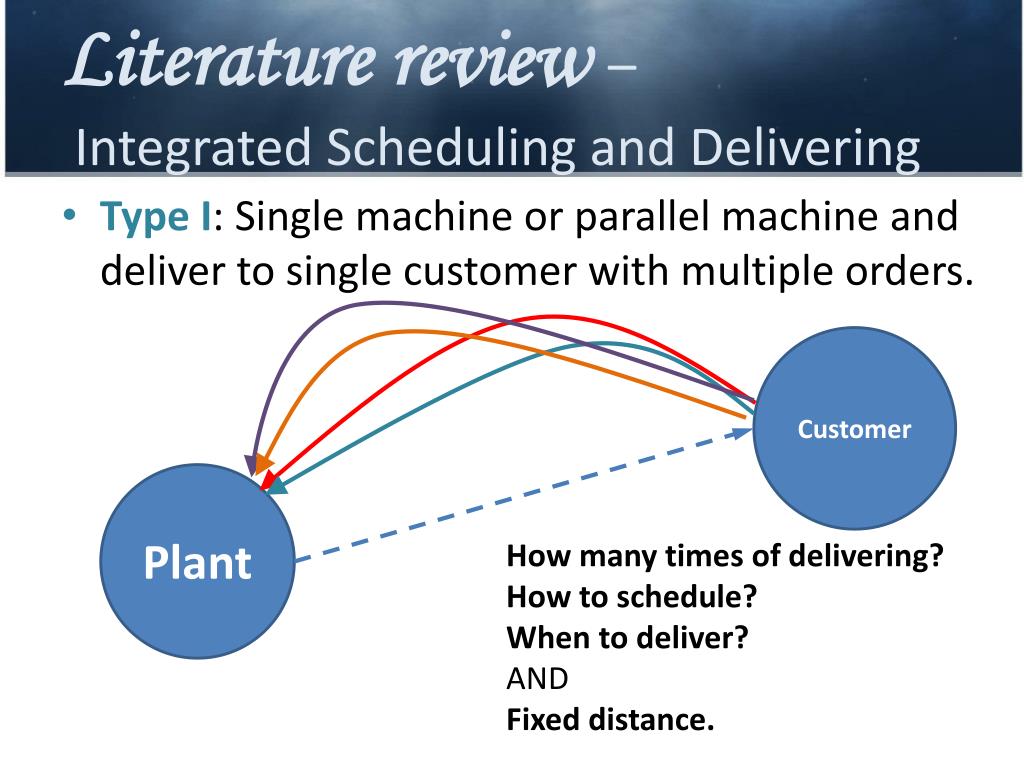 Literature review –
Integrated Scheduling and Delivering

• Type I: Single machine or parallel machine and deliver to single customer with multiple orders.

Customer

Plant

How many times of delivering?
How to schedule?
When to deliver?
AND
Fixed distance.